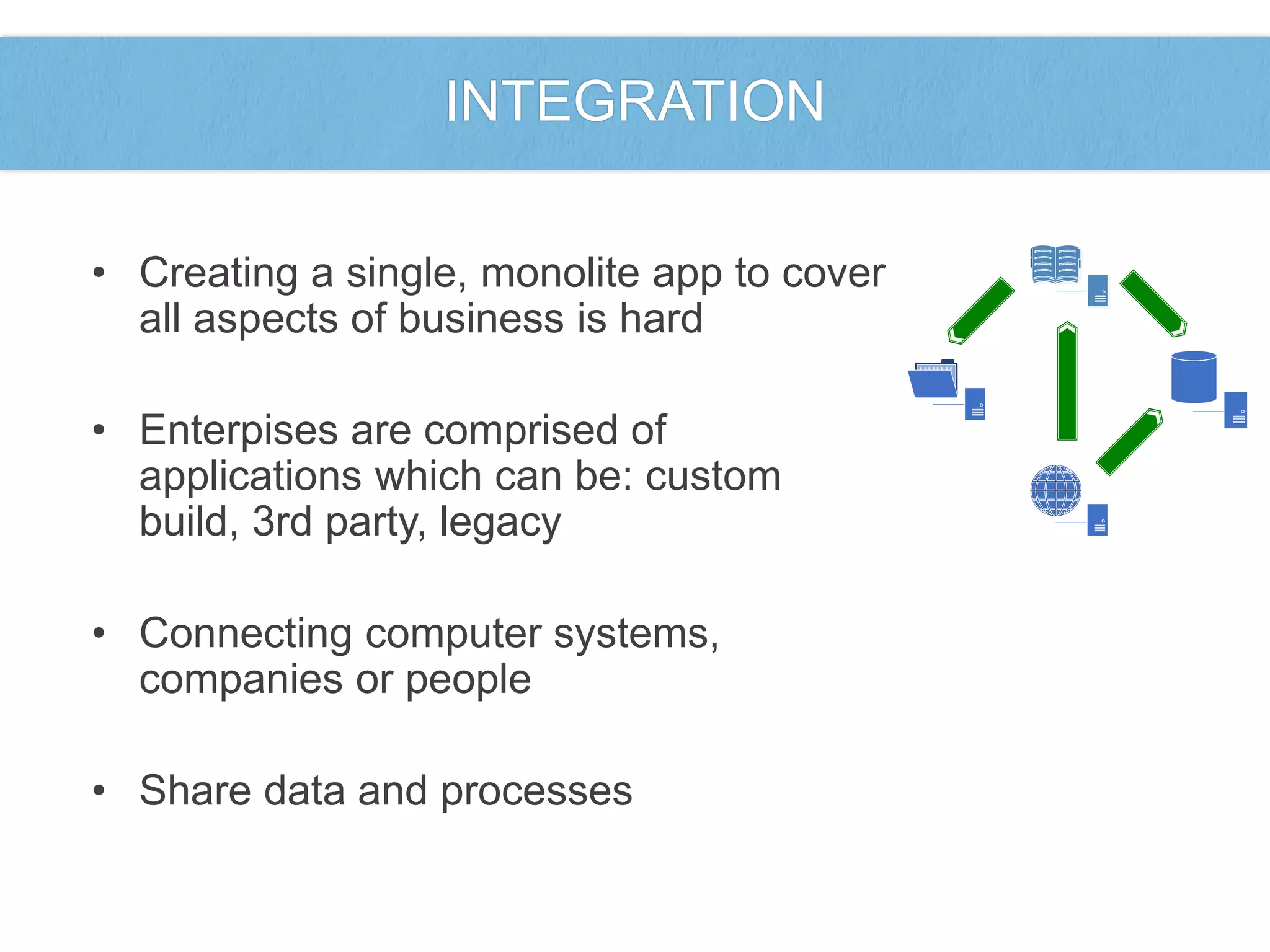 INTEGRATION

• Creating a single, monolite app to cover all aspects of business is hard

• Enterpises are comprised of applications which can be: custom build, 3rd party, legacy

• Connecting computer systems, companies or people

• Share data and processes